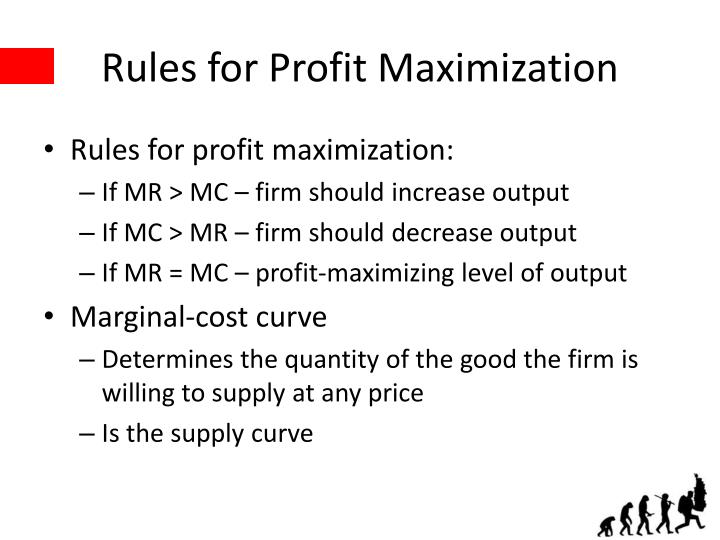 Rules for Profit Maximization

• Rules for profit maximization:
– If MR > MC – firm should increase output
– If MC > MR – firm should decrease output
– If MR = MC – profit-maximizing level of output

• Marginal-cost curve
– Determines the quantity of the good the firm is willing to supply at any price
– Is the supply curve